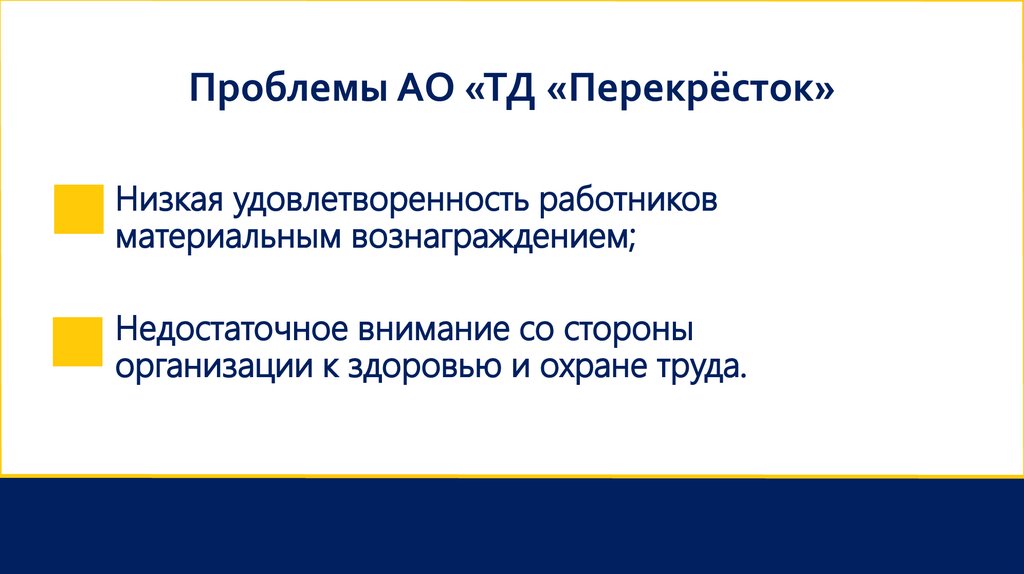 Проблемы АО «ТД «Перекрёсток»

Низкая удовлетворенность работников материальным вознаграждением;

Недостаточное внимание со стороны организации к здоровью и охране труда.